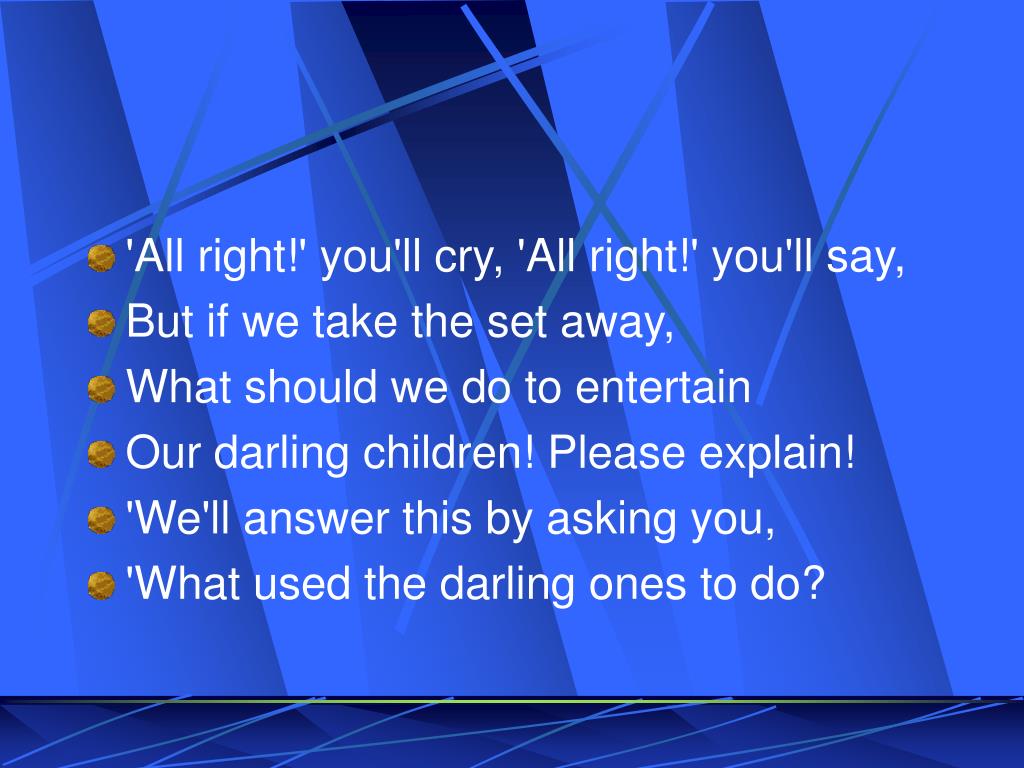 'All right!' you'll cry, 'All right!' you'll say,
But if we take the set away,
What should we do to entertain
Our darling children! Please explain!
'We'll answer this by asking you,
'What used the darling ones to do?